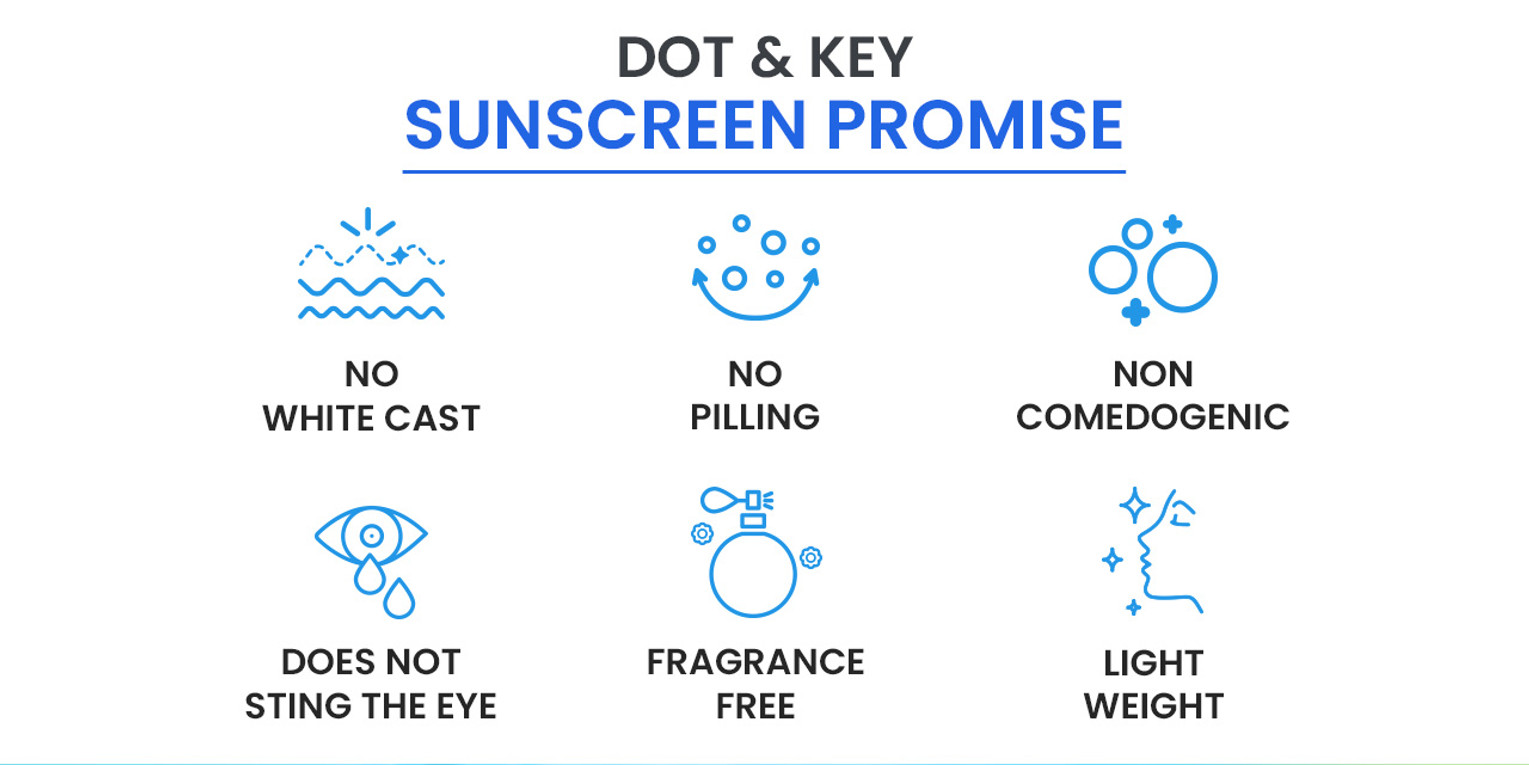 DOT & KEY
SUNSCREEN PROMISE

NO
WHITE CAST

NO
PILLING

NON
COMEDOGENIC

DOES NOT
STING THE EYE

FRAGRANCE
FREE

LIGHT
WEIGHT